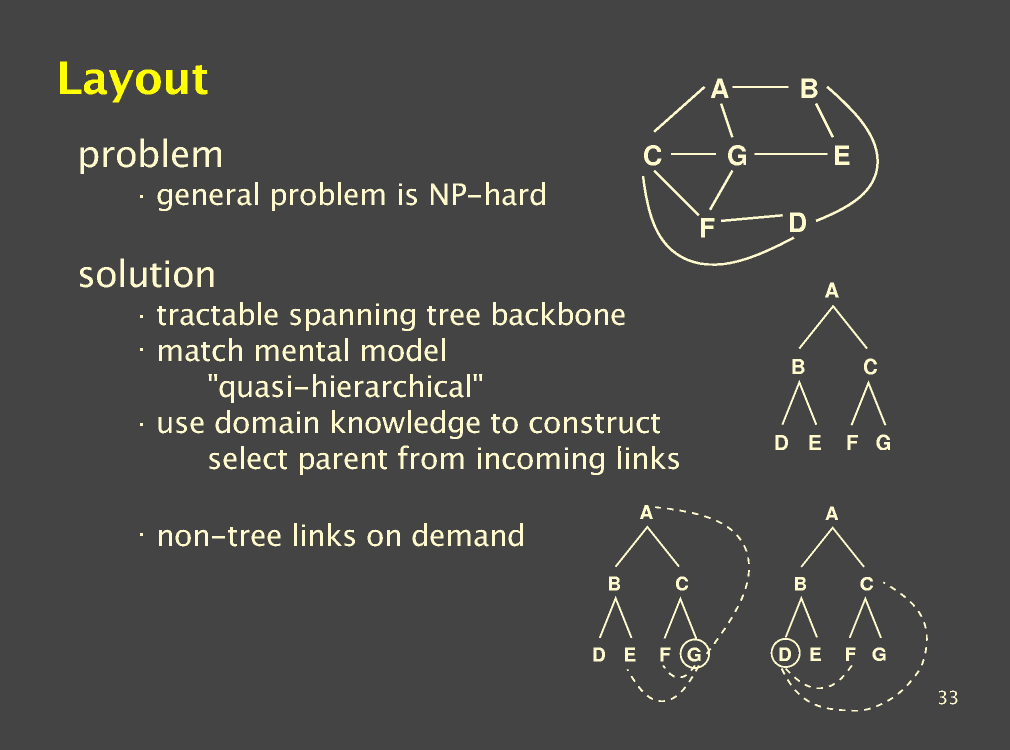 Layout

problem
· general problem is NP-hard

solution
· tractable spanning tree backbone
· match mental model
"quasi-hierarchical"
· use domain knowledge to construct
select parent from incoming links

· non-tree links on demand

A B
C G E
F D

A
B C
D E F G

A
B C
D E F G

A
B C
D E F G

33